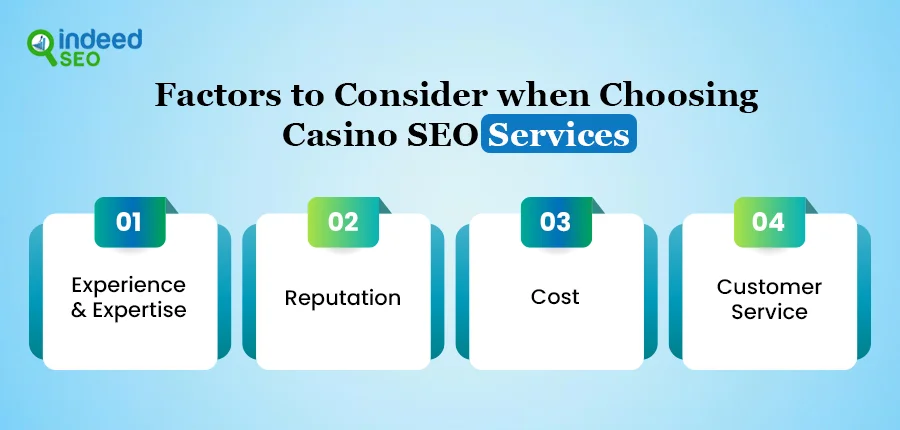 indeed SEO

Factors to Consider when Choosing Casino SEO Services

01
Experience & Expertise

02
Reputation

03
Cost

04
Customer Service